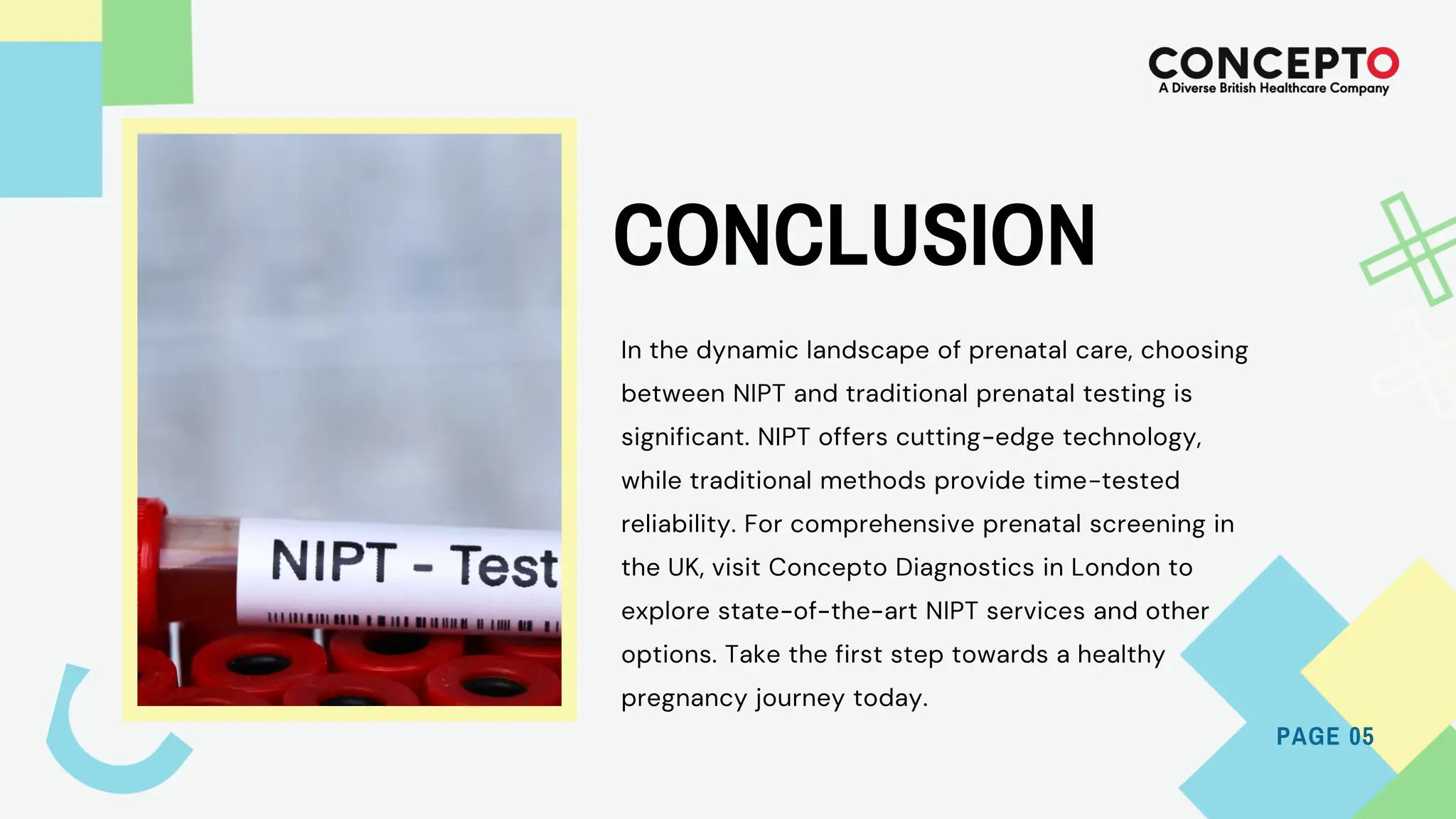 CONCEPTO
A Diverse British Healthcare Company

NIPT - Test

CONCLUSION

In the dynamic landscape of prenatal care, choosing between NIPT and traditional prenatal testing is significant. NIPT offers cutting-edge technology, while traditional methods provide time-tested reliability. For comprehensive prenatal screening in the UK, visit Concepto Diagnostics in London to explore state-of-the-art NIPT services and other options. Take the first step towards a healthy pregnancy journey today.

PAGE 05